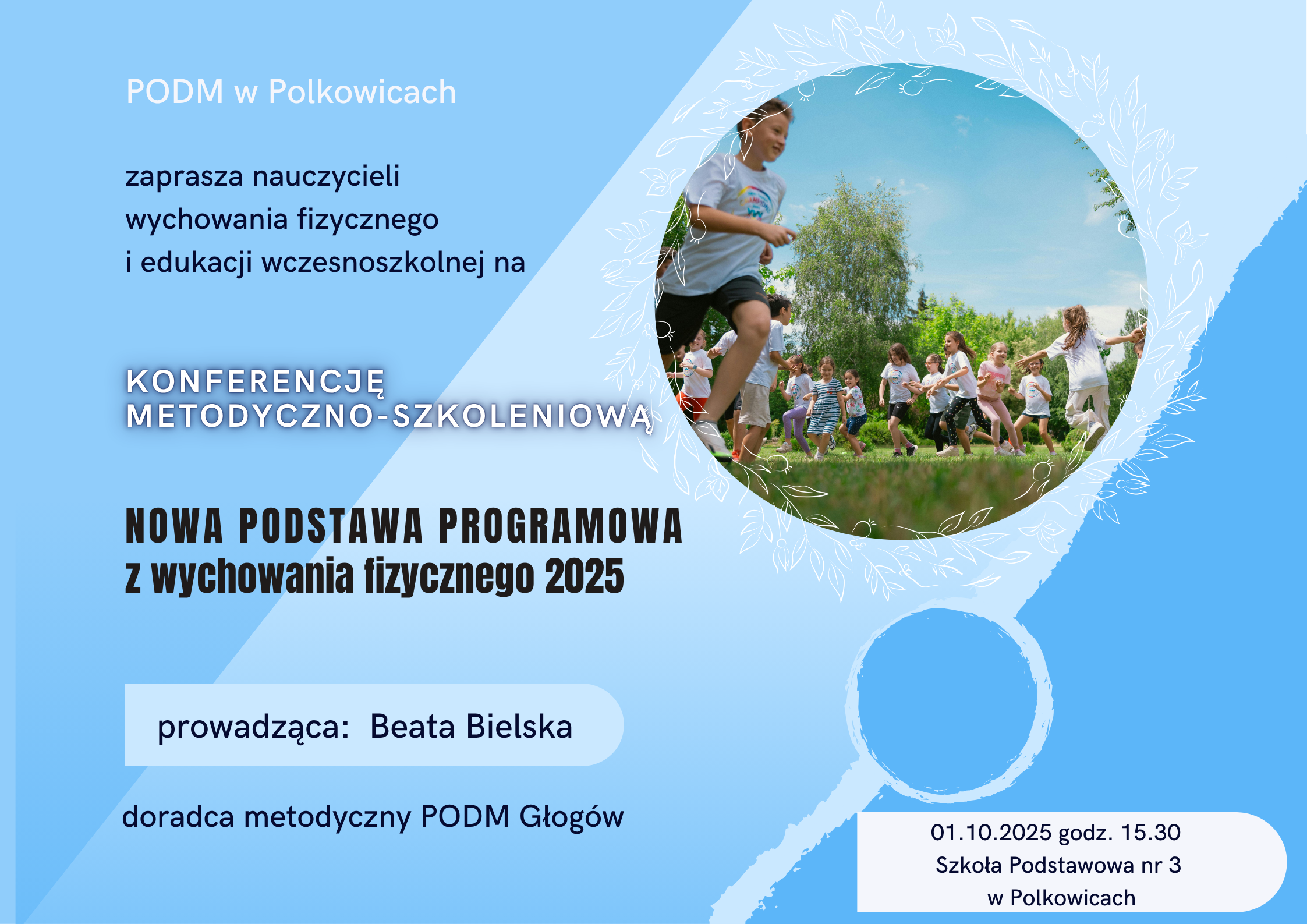 PODM w Polkowicach

zaprasza nauczycieli wychowania fizycznego i edukacji wczesnoszkolnej na

KONFERENCJĘ METODYCZNO-SZKOLENIOWĄ

NOWA PODSTAWA PROGRAMOWA z wychowania fizycznego 2025

prowadząca: Beata Bielska

doradca metodyczny PODM Głogów

01.10.2025 godz. 15.30
Szkoła Podstawowa nr 3
w Polkowicach